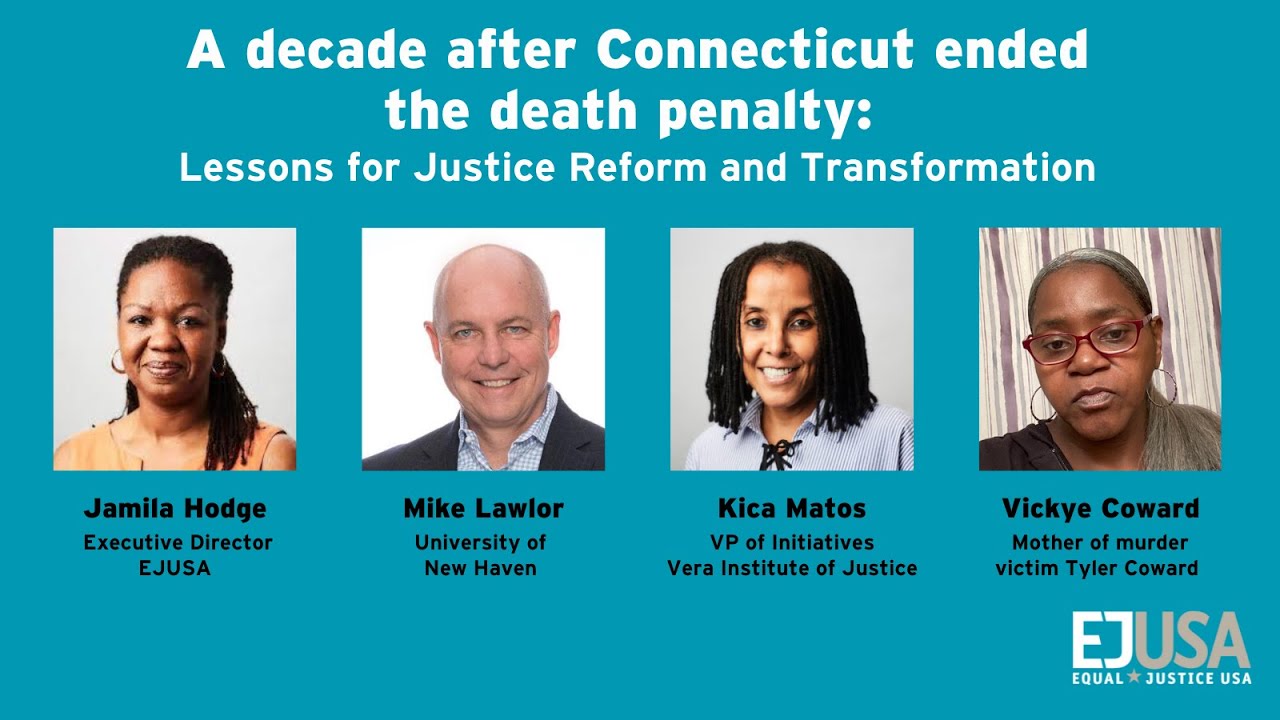 A decade after Connecticut ended the death penalty:
Lessons for Justice Reform and Transformation

Jamila Hodge
Executive Director
EJUSA

Mike Lawlor
University of New Haven

Kica Matos
VP of Initiatives
Vera Institute of Justice

Vickye Coward
Mother of murder victim Tyler Coward

EJUSA
EQUAL ★ JUSTICE USA